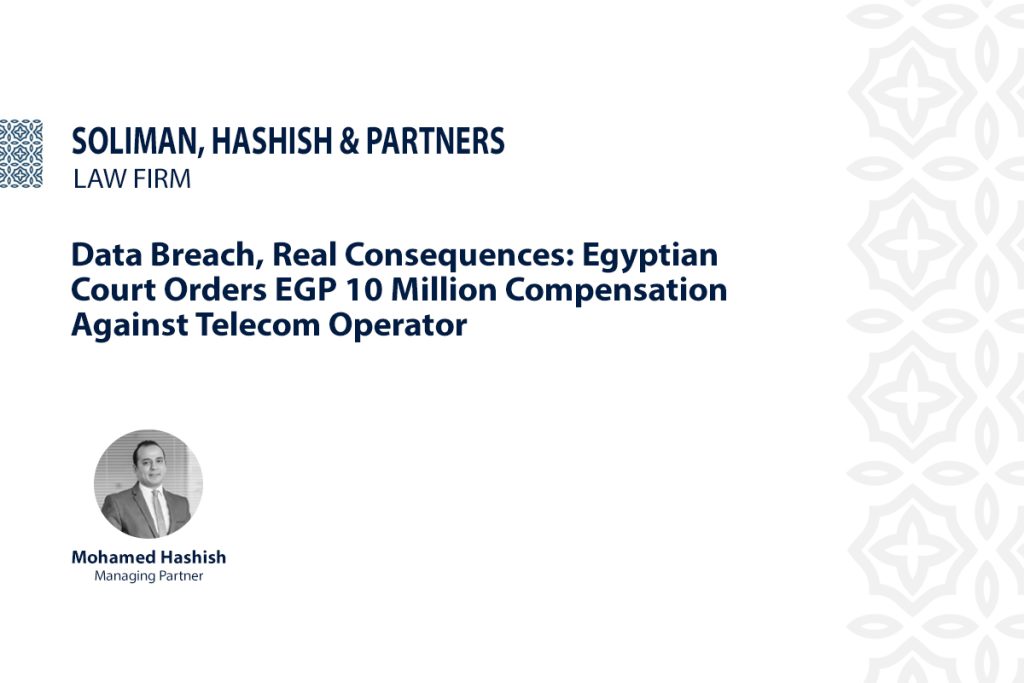 SOLIMAN, HASHISH & PARTNERS
LAW FIRM

Data Breach, Real Consequences: Egyptian Court Orders EGP 10 Million Compensation Against Telecom Operator

Mohamed Hashish
Managing Partner